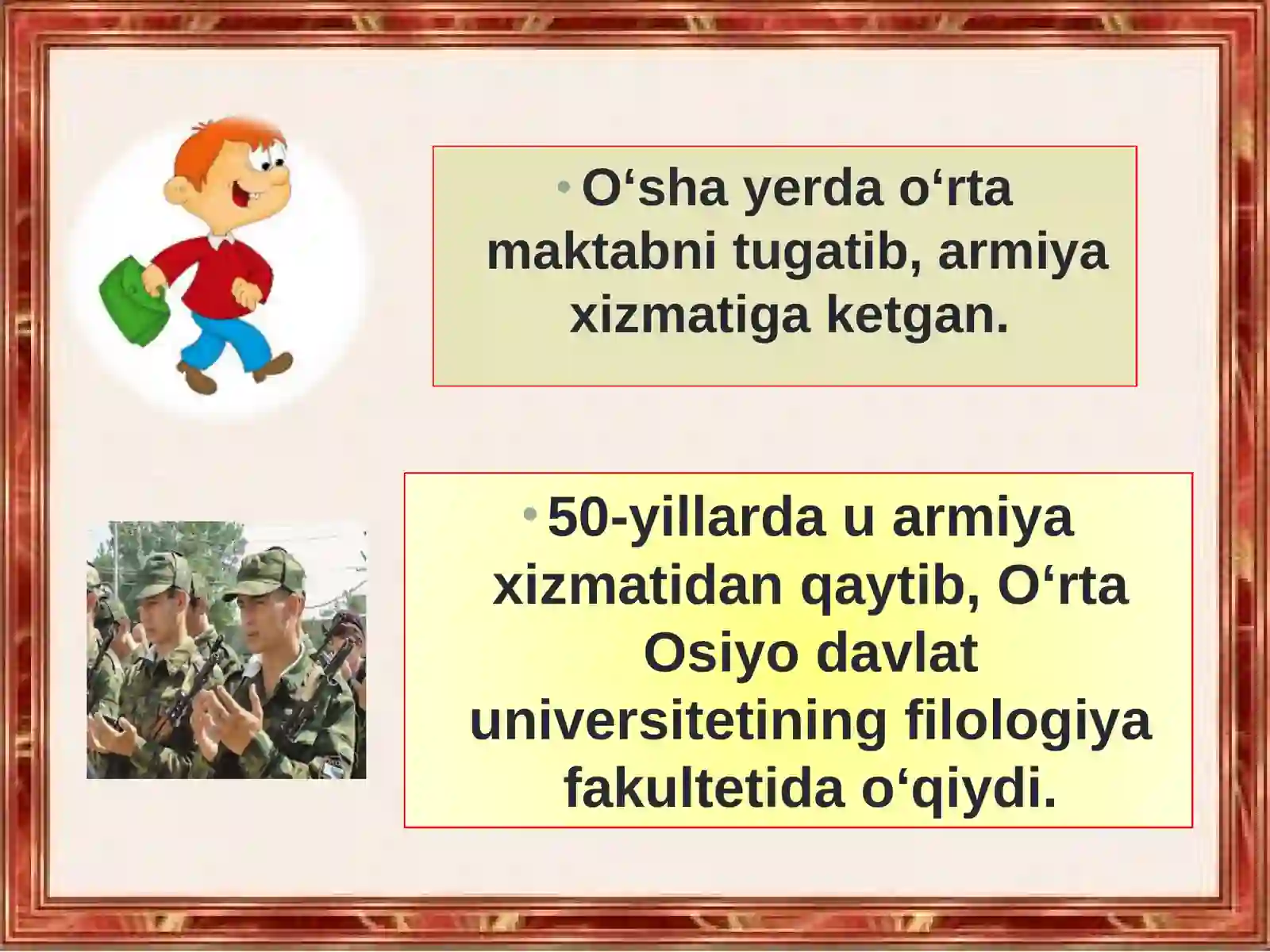 • O‘sha yerda o‘rta maktabni tugatib, armiya xizmatiga ketgan.

• 50-yillarda u armiya xizmatidan qaytib, O‘rta Osiyo davlat universitetining filologiya fakultetida o‘qiydi.